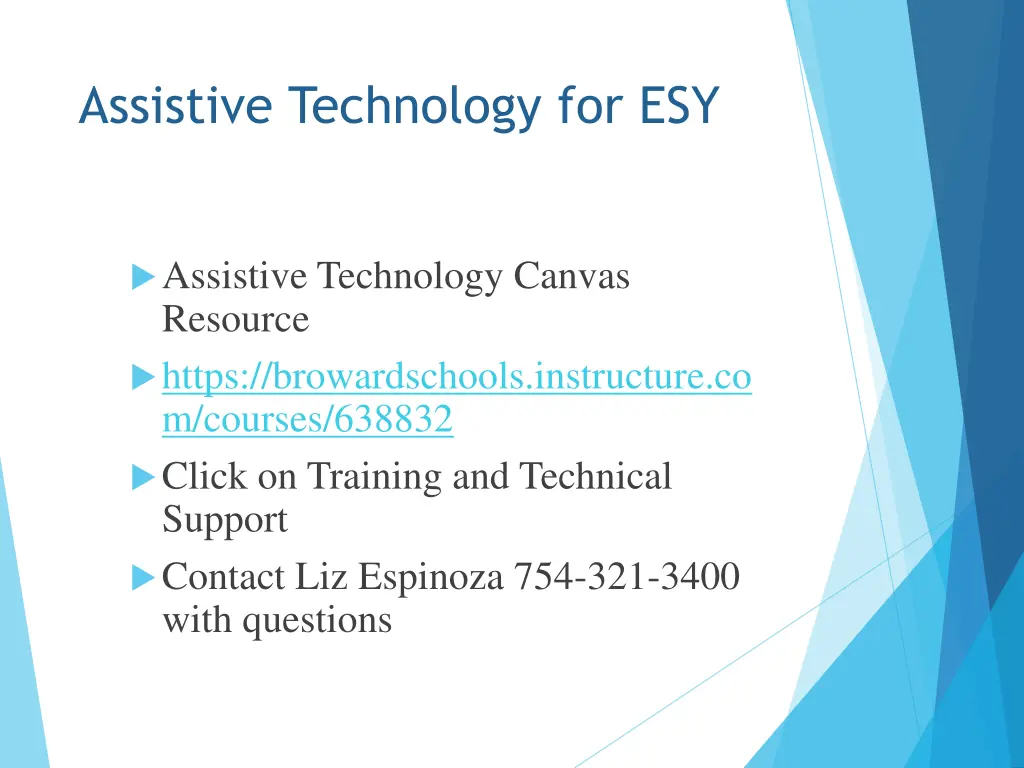 Assistive Technology for ESY

Assistive Technology Canvas Resource

https://browardschools.instructure.com/courses/638832

Click on Training and Technical Support

Contact Liz Espinoza 754-321-3400 with questions